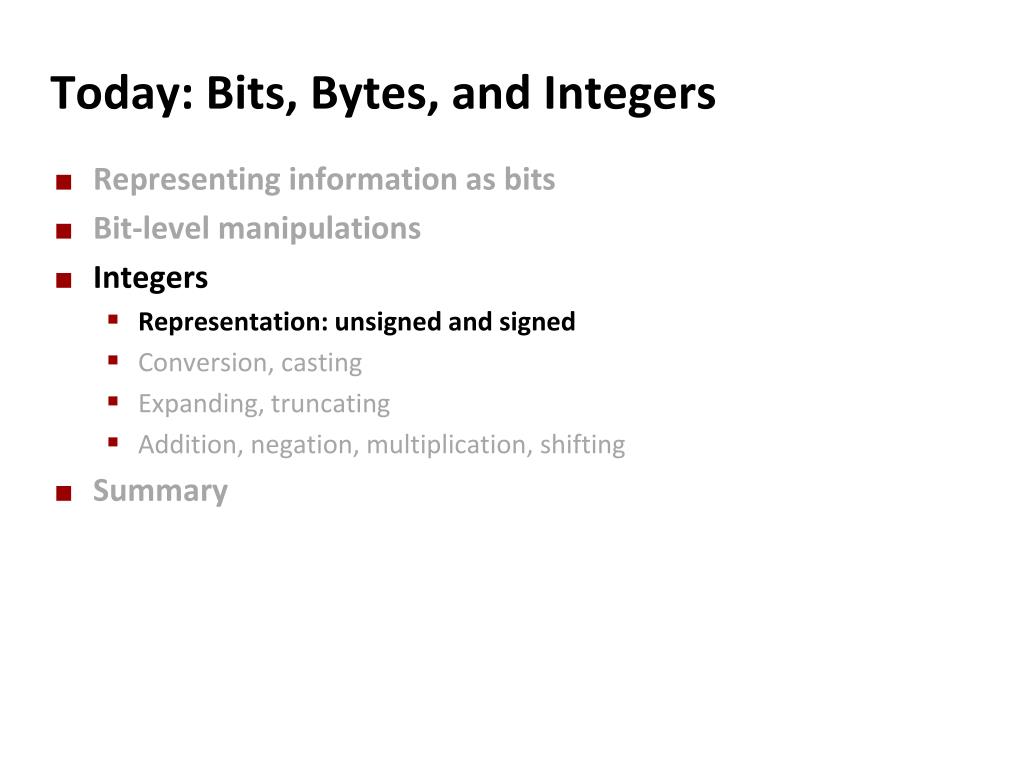 Today: Bits, Bytes, and Integers

■ Representing information as bits
■ Bit-level manipulations
■ Integers
  ▪ Representation: unsigned and signed
  ▪ Conversion, casting
  ▪ Expanding, truncating
  ▪ Addition, negation, multiplication, shifting
■ Summary